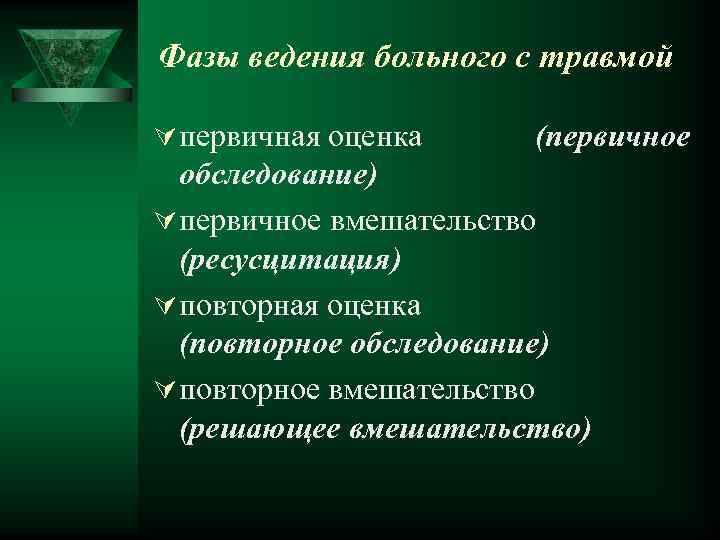 Фазы ведения больного с травмой

∀ первичная оценка (первичное обследование)

∀ первичное вмешательство (ресусцитация)

∀ повторная оценка (повторное обследование)

∀ повторное вмешательство (решающее вмешательство)